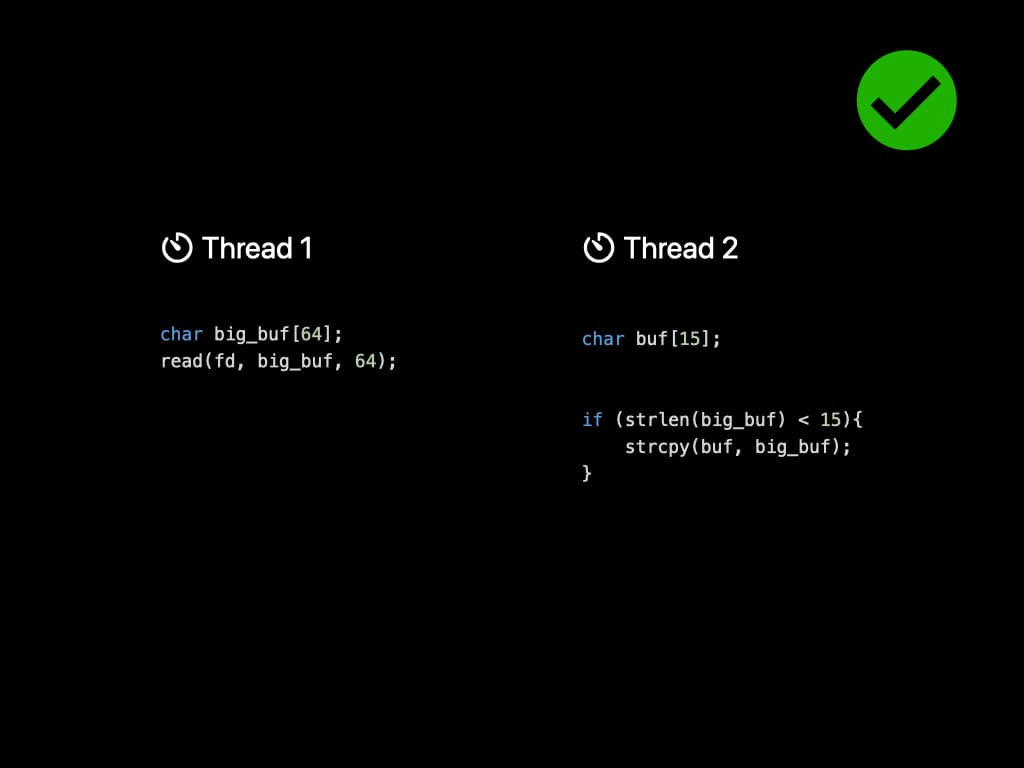 Thread 1

char big_buf[64];
read(fd, big_buf, 64);

Thread 2

char buf[15];

if (strlen(big_buf) < 15){
    strcpy(buf, big_buf);
}